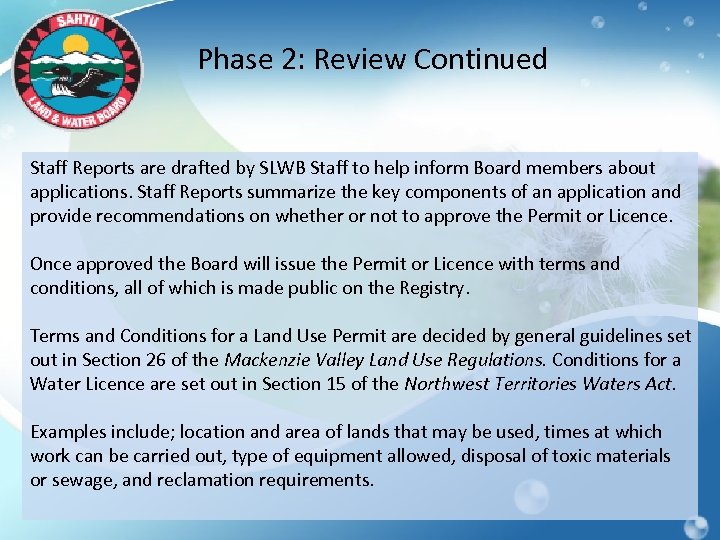 SAHTU
LAND & WATER BOARD

Phase 2: Review Continued

Staff Reports are drafted by SLWB Staff to help inform Board members about applications. Staff Reports summarize the key components of an application and provide recommendations on whether or not to approve the Permit or Licence.

Once approved the Board will issue the Permit or Licence with terms and conditions, all of which is made public on the Registry.

Terms and Conditions for a Land Use Permit are decided by general guidelines set out in Section 26 of the Mackenzie Valley Land Use Regulations. Conditions for a Water Licence are set out in Section 15 of the Northwest Territories Waters Act.

Examples include; location and area of lands that may be used, times at which work can be carried out, type of equipment allowed, disposal of toxic materials or sewage, and reclamation requirements.